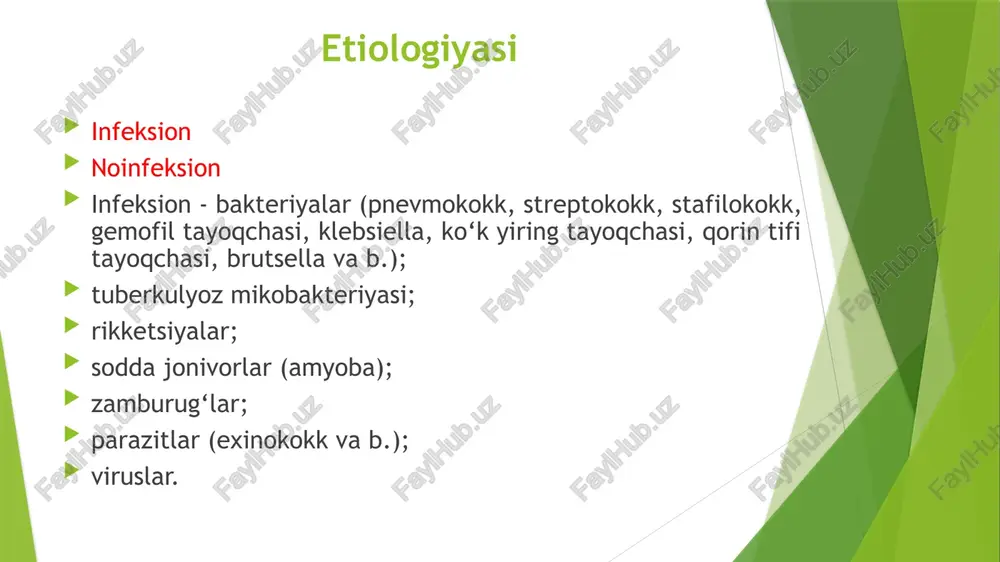 Etiologiyasi

Infeksion

Noinfeksion

Infeksion - bakteriyalar (pnevmokokk, streptokokk, stafilokokk, gemofil tayoqchasi, klebsiella, ko‘k yiring tayoqchasi, qorin tifi tayoqchasi, brutsella va b.);

tuberkulyoz mikobakteriyasi;

rikketsiyalar;

sodda jonivorlar (amyoba);

zamburug‘lar;

parazitlar (exinokokk va b.);

viruslar.

FaylHub.uz